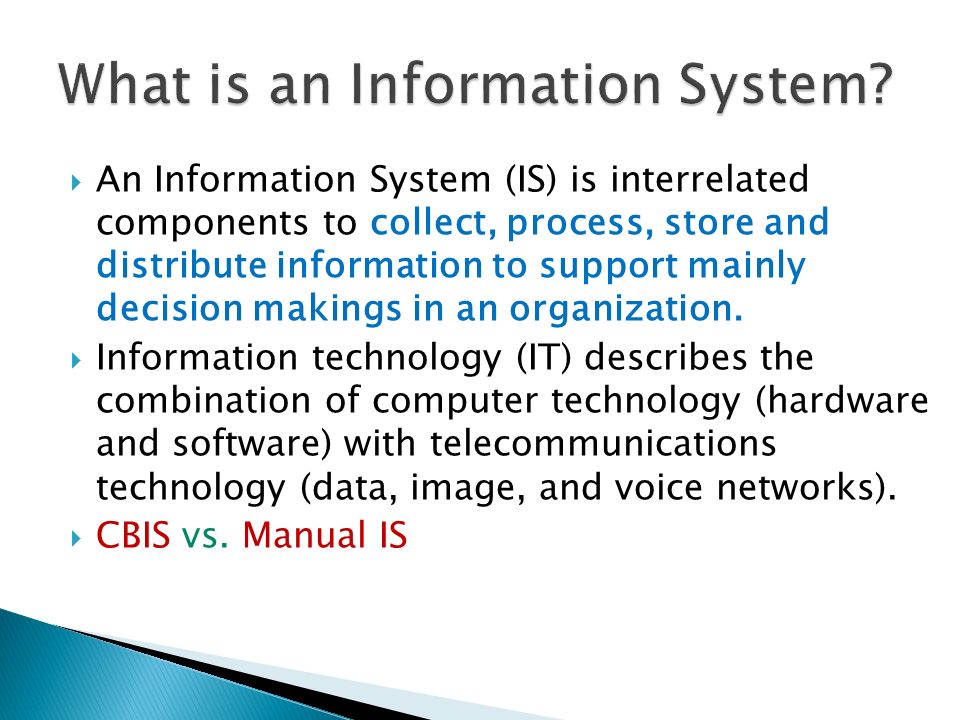 What is an Information System?

An Information System (IS) is interrelated components to collect, process, store and distribute information to support mainly decision makings in an organization.

Information technology (IT) describes the combination of computer technology (hardware and software) with telecommunications technology (data, image, and voice networks).

CBIS vs. Manual IS